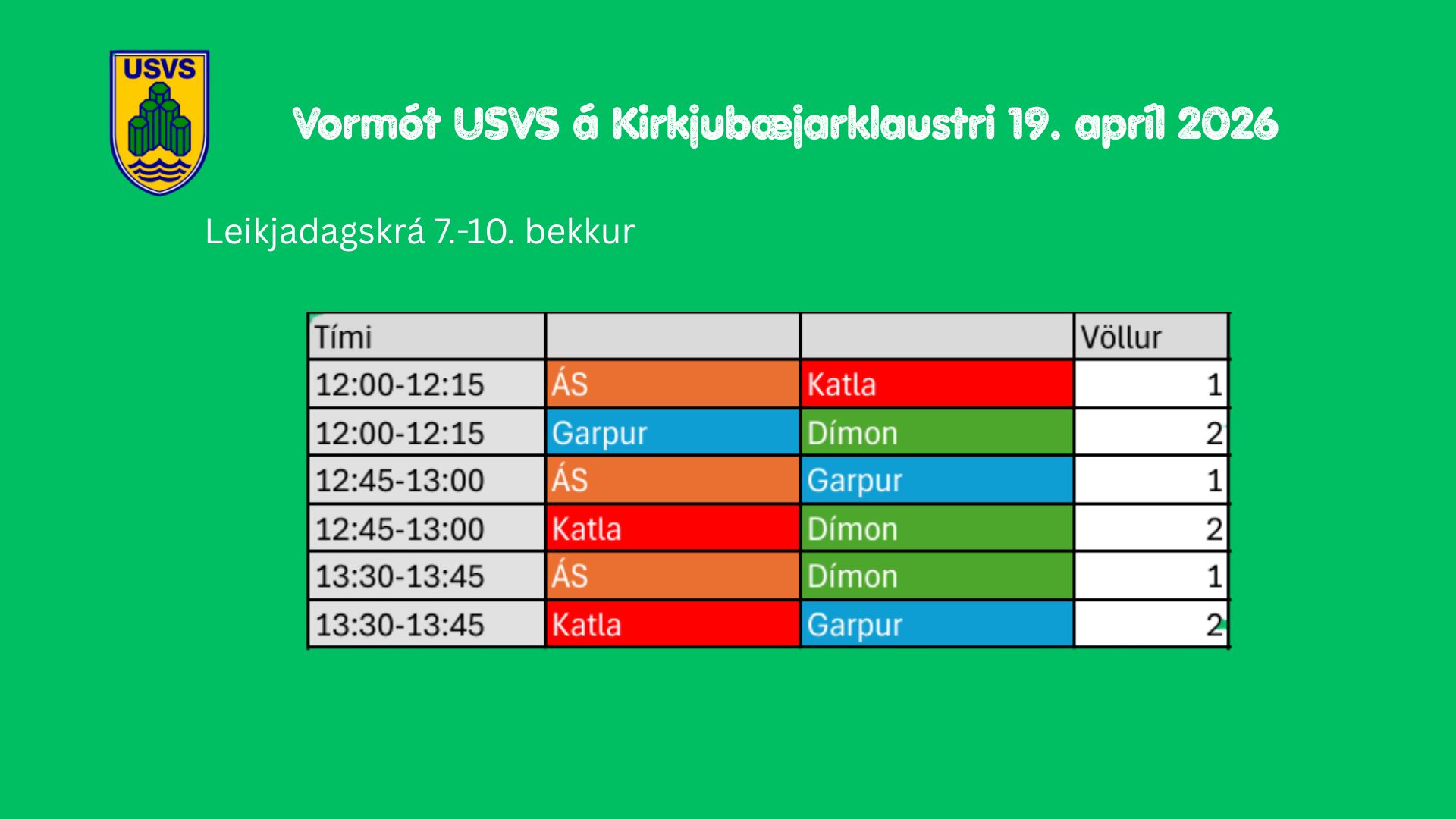 USVS

Vormót USVS á Kirkjubæjarklaustri 19. apríl 2026

Leikjadagskrá 7.-10. bekkur

| Tími | | | Völlur |
|---|---|---|---|
| 12:00-12:15 | ÁS | Katla | 1 |
| 12:00-12:15 | Garpur | Dímon | 2 |
| 12:45-13:00 | ÁS | Garpur | 1 |
| 12:45-13:00 | Katla | Dímon | 2 |
| 13:30-13:45 | ÁS | Dímon | 1 |
| 13:30-13:45 | Katla | Garpur | 2 |